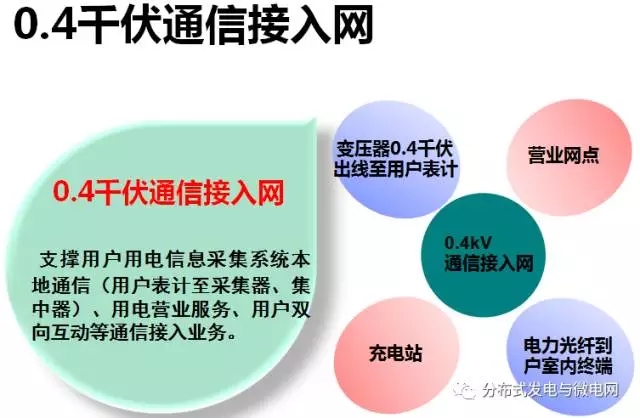 0.4千伏通信接入网

0.4千伏通信接入网

支撑用户用电信息采集系统本地通信（用户表计至采集器、集中器）、用电营业服务、用户双向互动等通信接入业务。

变压器0.4千伏出线至用户表计

营业网点

0.4kV
通信接入网

充电站

电力光纤到户室内终端

分布式发电与微电网